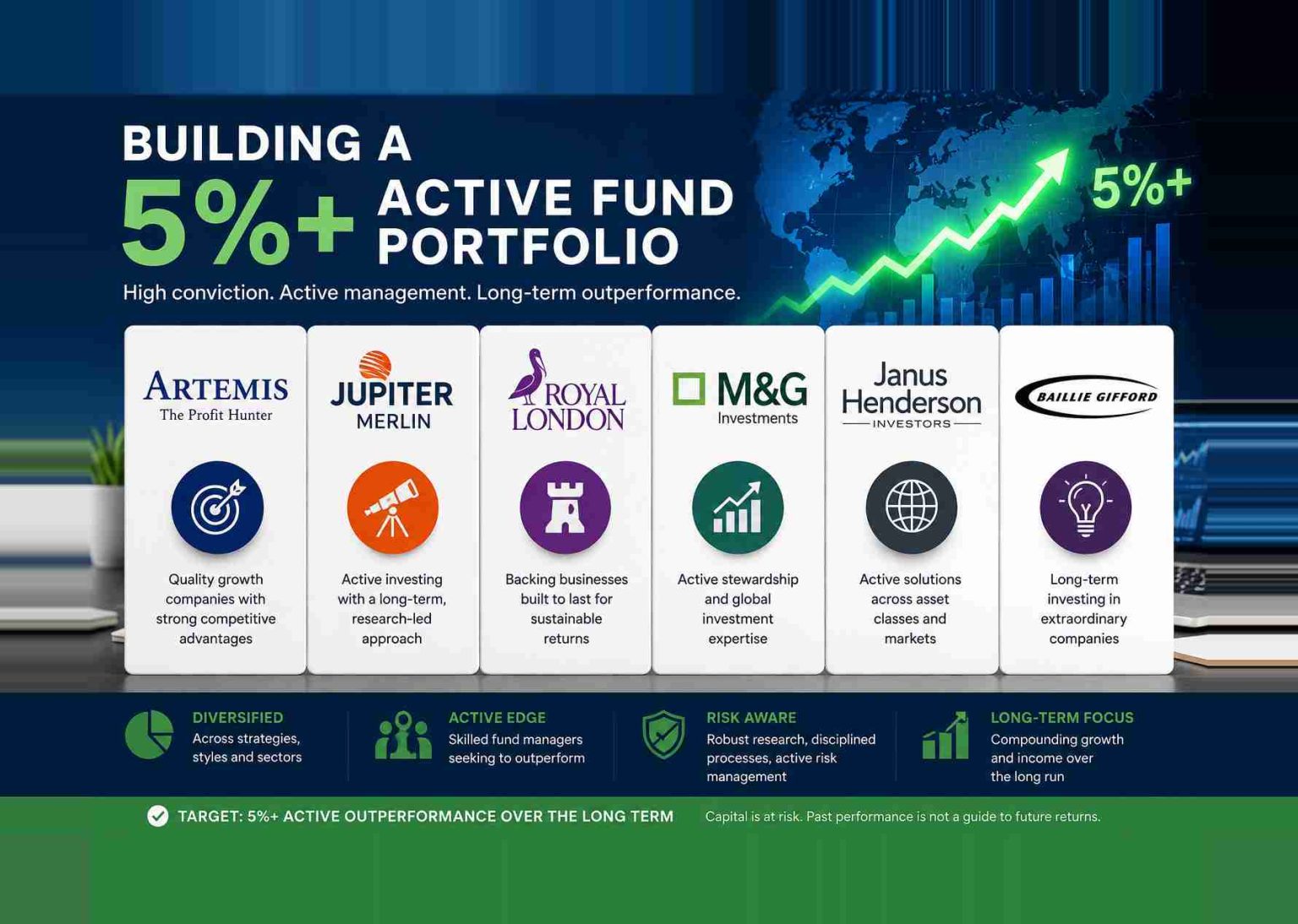 BUILDING A
5%+ ACTIVE FUND PORTFOLIO

High conviction. Active management. Long-term outperformance.

5%+

ARTEMIS
The Profit Hunter

Quality growth companies with strong competitive advantages

JUPITER
MERLIN

Active investing with a long-term, research-led approach

ROYAL LONDON

Backing businesses built to last for sustainable returns

M&G
Investments

Active stewardship and global investment expertise

Janus Henderson
INVESTORS

Active solutions across asset classes and markets

BAILLIE GIFFORD

Long-term investing in extraordinary companies

DIVERSIFIED
Across strategies, styles and sectors

ACTIVE EDGE
Skilled fund managers seeking to outperform

RISK AWARE
Robust research, disciplined processes, active risk management

LONG-TERM FOCUS
Compounding growth and income over the long run

TARGET: 5%+ ACTIVE OUTPERFORMANCE OVER THE LONG TERM

Capital is at risk. Past performance is not a guide to future returns.